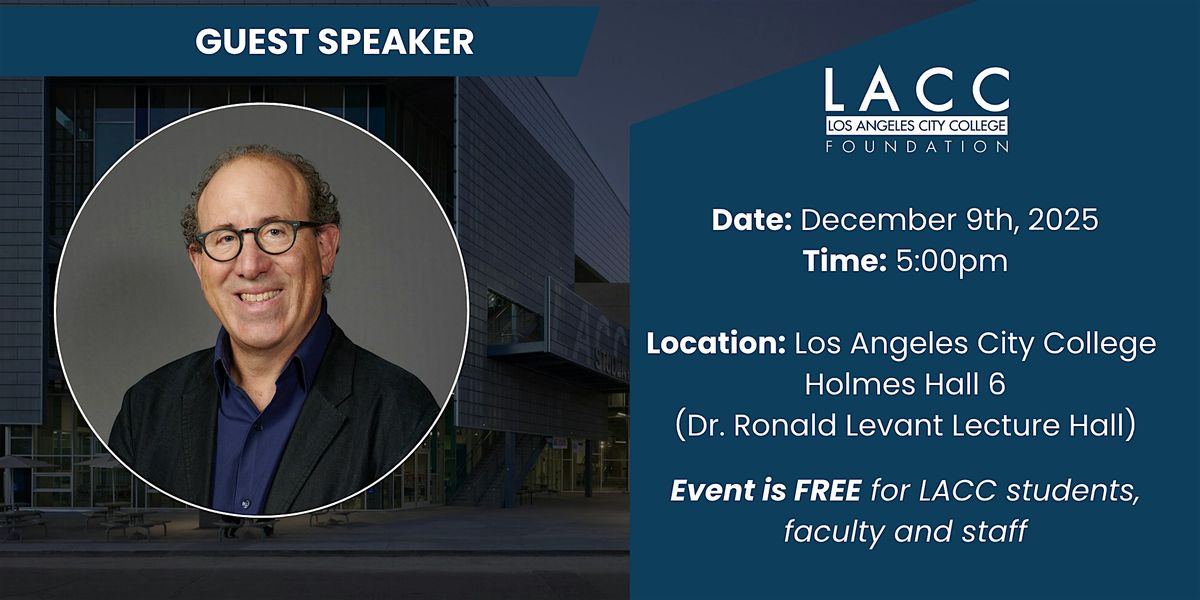 GUEST SPEAKER

LACC
LOS ANGELES CITY COLLEGE
FOUNDATION

Date: December 9th, 2025
Time: 5:00pm

Location: Los Angeles City College
Holmes Hall 6
(Dr. Ronald Levant Lecture Hall)

Event is FREE for LACC students, faculty and staff